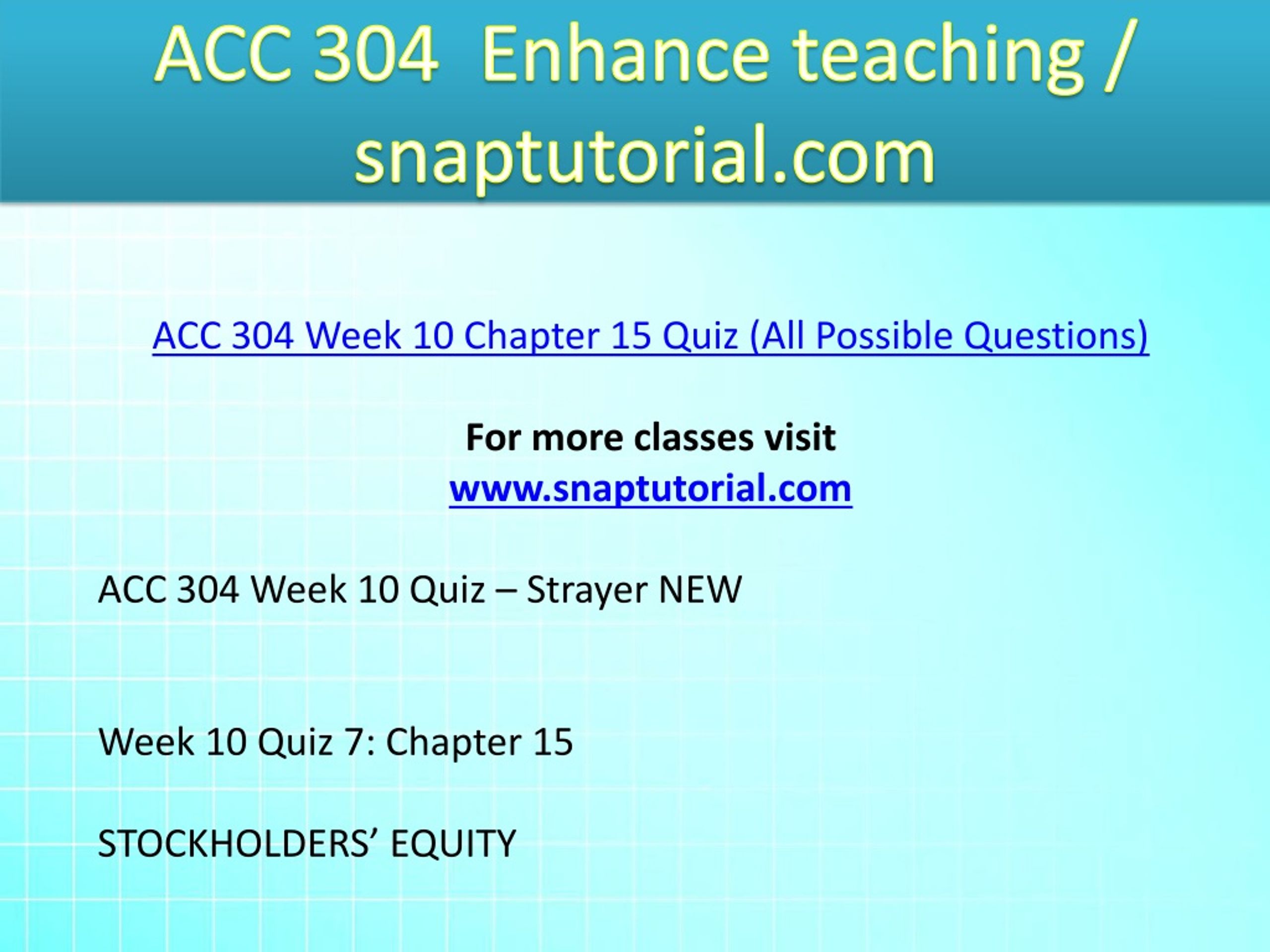 ACC 304 Enhance teaching / snaptutorial.com

ACC 304 Week 10 Chapter 15 Quiz (All Possible Questions)

For more classes visit
www.snaptutorial.com

ACC 304 Week 10 Quiz – Strayer NEW

Week 10 Quiz 7: Chapter 15

STOCKHOLDERS’ EQUITY